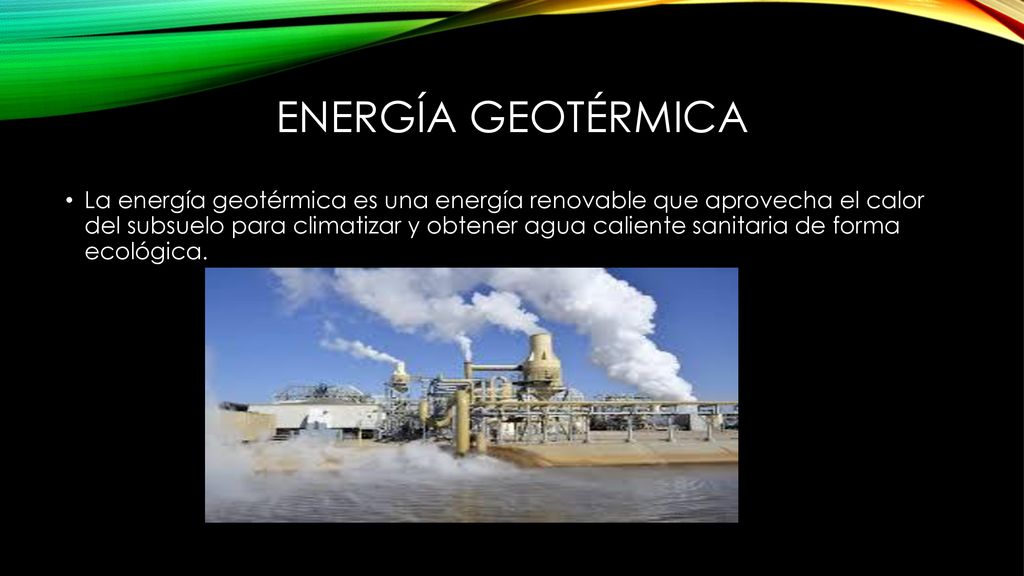 ENERGÍA GEOTÉRMICA

• La energía geotérmica es una energía renovable que aprovecha el calor del subsuelo para climatizar y obtener agua caliente sanitaria de forma ecológica.